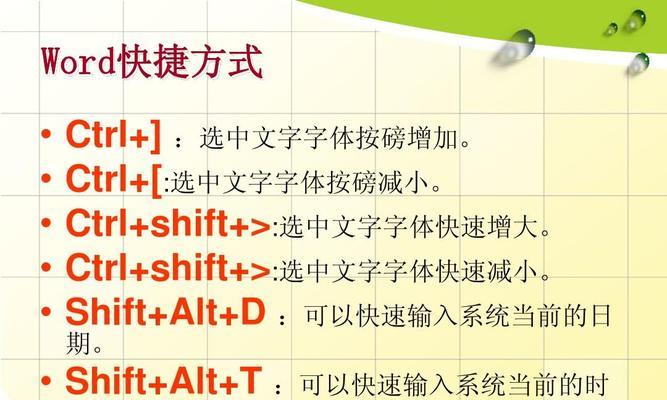 Word快捷方式

• Ctrl+] ：选中文字字体按磅增加。
• Ctrl+[:选中文字字体按磅减小。
• Ctrl+shift+>:选中文字字体快速增大。
• Ctrl+shift+>:选中文字字体快速减小。
• Shift+Alt+D ：可以快速输入系统当前的日期。
• Shift+Alt+T ：可以快速输入系统当前的时